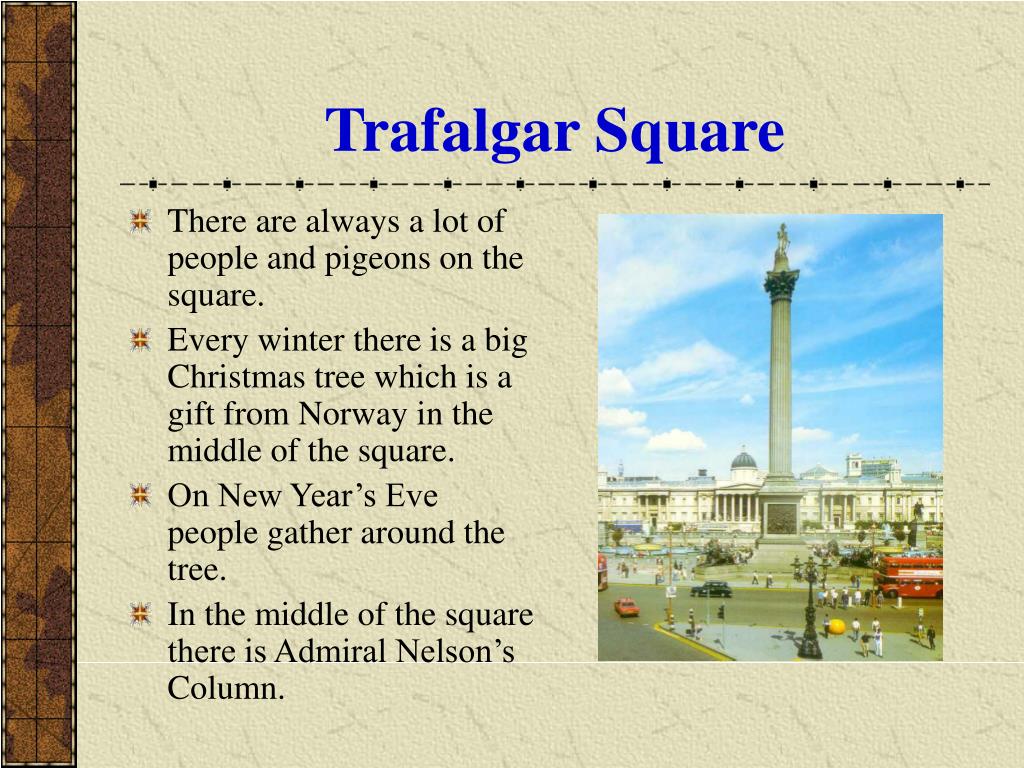 Trafalgar Square

There are always a lot of people and pigeons on the square.

Every winter there is a big Christmas tree which is a gift from Norway in the middle of the square.

On New Year’s Eve people gather around the tree.

In the middle of the square there is Admiral Nelson’s Column.